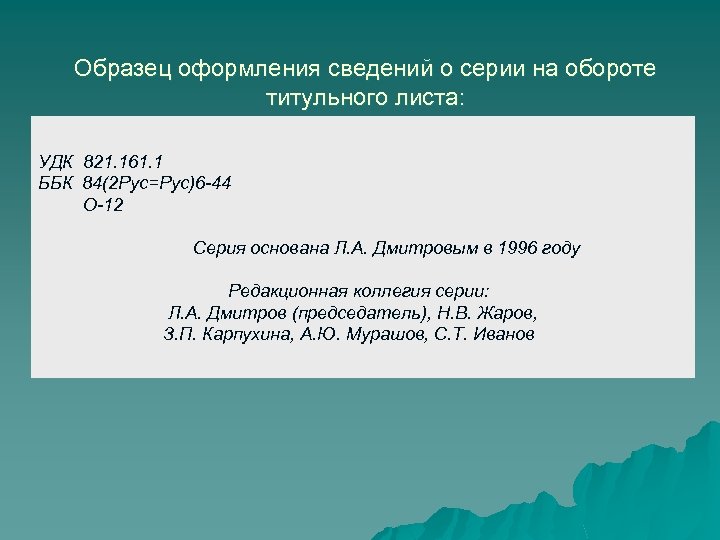 Образец оформления сведений о серии на обороте титульного листа:

УДК 821.161.1
ББК 84(2Рус=Рус)6-44
О-12

Серия основана Л.А. Дмитровым в 1996 году

Редакционная коллегия серии:
Л.А. Дмитров (председатель), Н.В. Жаров,
З.П. Карпухина, А.Ю. Мурашов, С.Т. Иванов